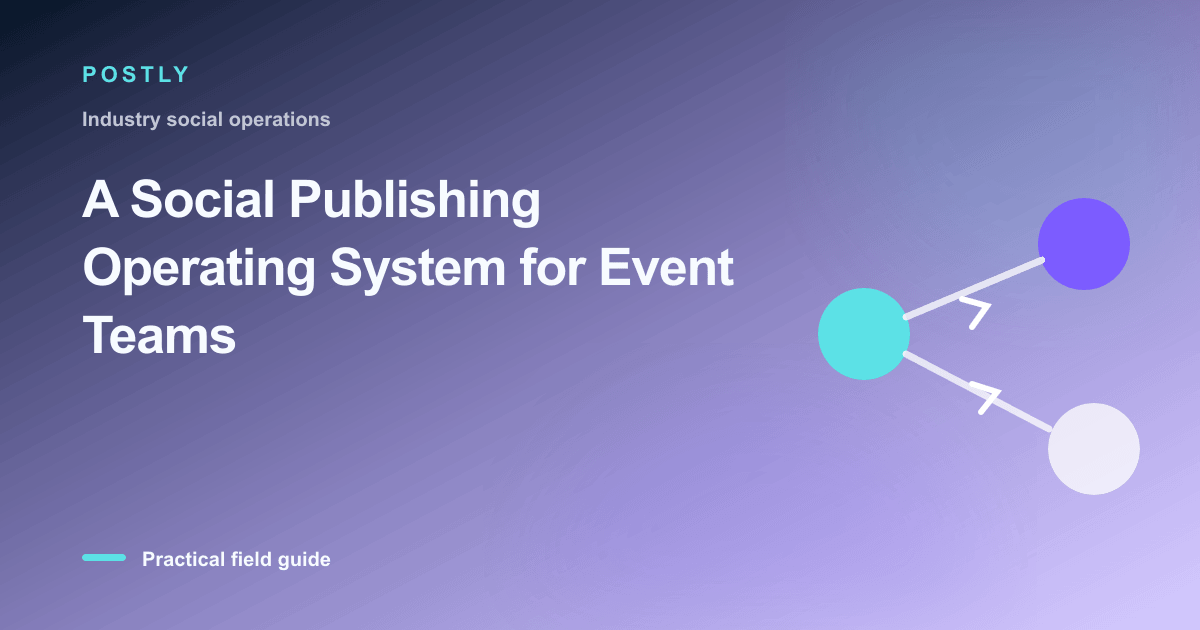 POSTLY

Industry social operations

A Social Publishing Operating System for Event Teams

Practical field guide